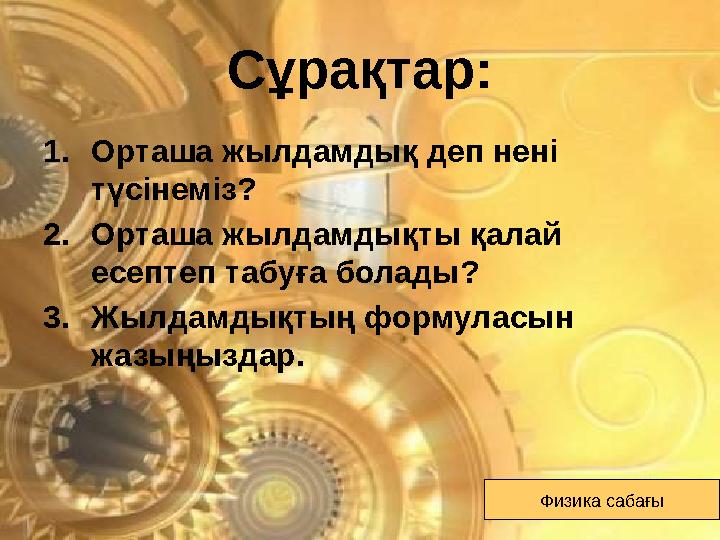 Сұрақтар:

1. Орташа жылдамдық деп нені түсінеміз?
2. Орташа жылдамдықты қалай есептеп табуға болады?
3. Жылдамдықтың формуласын жазыңыздар.

Физика сабағы